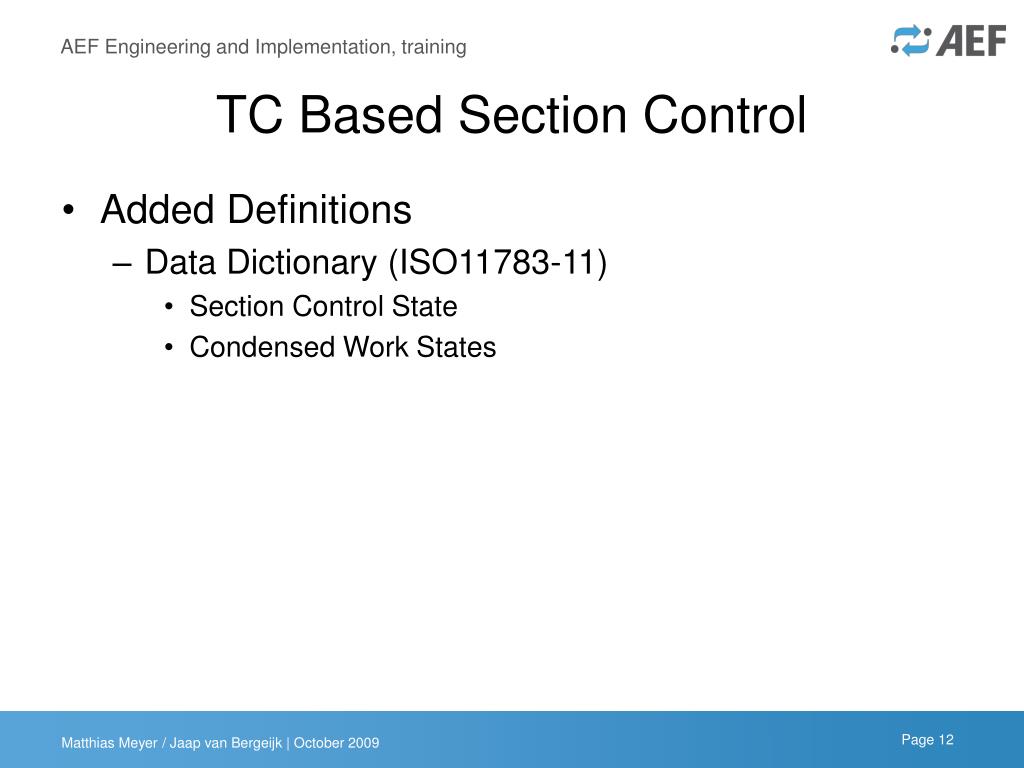 AEF Engineering and Implementation, training

AEF

TC Based Section Control

• Added Definitions
– Data Dictionary (ISO11783-11)
• Section Control State
• Condensed Work States

Matthias Meyer / Jaap van Bergeijk | October 2009

Page 12